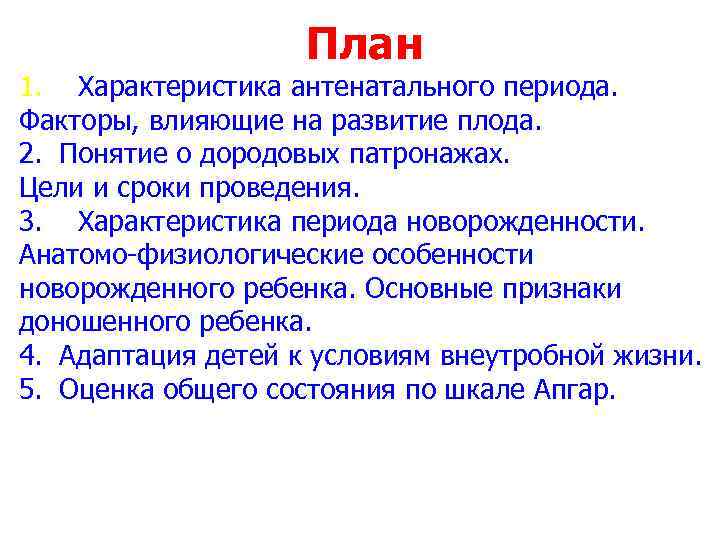 План

1. Характеристика антенатального периода. Факторы, влияющие на развитие плода.
2. Понятие о дородовых патронажах. Цели и сроки проведения.
3. Характеристика периода новорожденности. Анатомо-физиологические особенности новорожденного ребенка. Основные признаки доношенного ребенка.
4. Адаптация детей к условиям внеутробной жизни.
5. Оценка общего состояния по шкале Апгар.